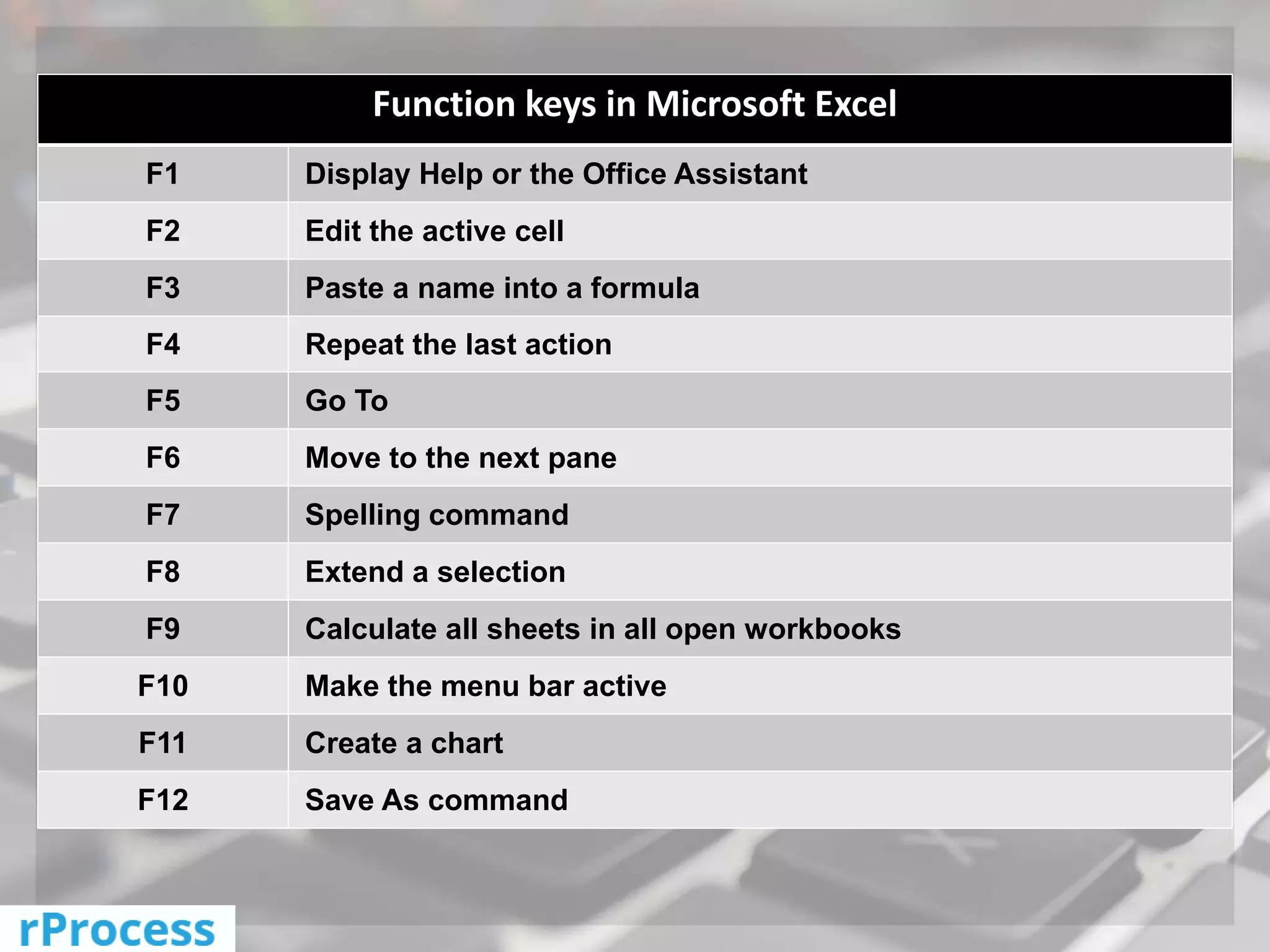 | Function keys in Microsoft Excel | |
|---|---|
| F1 | Display Help or the Office Assistant |
| F2 | Edit the active cell |
| F3 | Paste a name into a formula |
| F4 | Repeat the last action |
| F5 | Go To |
| F6 | Move to the next pane |
| F7 | Spelling command |
| F8 | Extend a selection |
| F9 | Calculate all sheets in all open workbooks |
| F10 | Make the menu bar active |
| F11 | Create a chart |
| F12 | Save As command |

rProcess